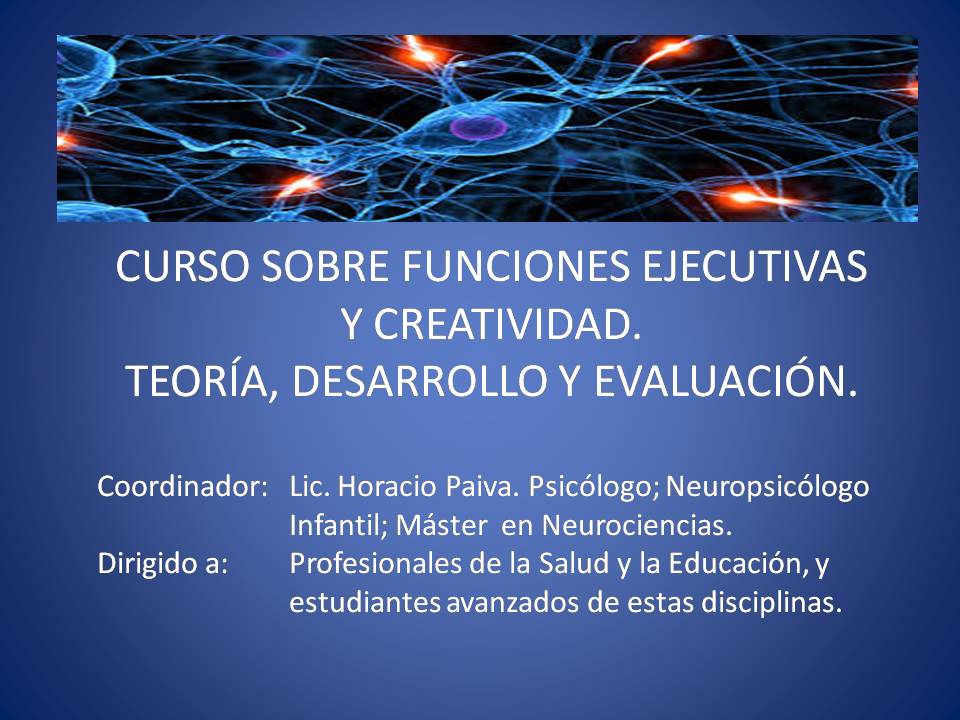 CURSO SOBRE FUNCIONES EJECUTIVAS Y CREATIVIDAD.
TEORÍA, DESARROLLO Y EVALUACIÓN.

Coordinador: Lic. Horacio Paiva. Psicólogo; Neuropsicólogo Infantil; Máster en Neurociencias.
Dirigido a: Profesionales de la Salud y la Educación, y estudiantes avanzados de estas disciplinas.